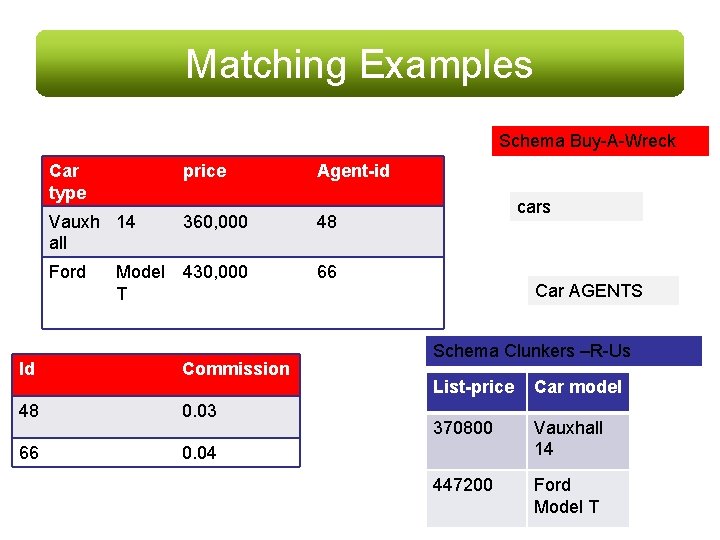 Matching Examples

Schema Buy-A-Wreck

| Car type | | price | Agent-id |
|---|---|---|---|
| Vauxhall | 14 | 360,000 | 48 |
| Ford | Model T | 430,000 | 66 |

cars

Car AGENTS

| Id | Commission |
|---|---|
| 48 | 0.03 |
| 66 | 0.04 |

Schema Clunkers –R-Us

| List-price | Car model |
|---|---|
| 370800 | Vauxhall 14 |
| 447200 | Ford Model T |